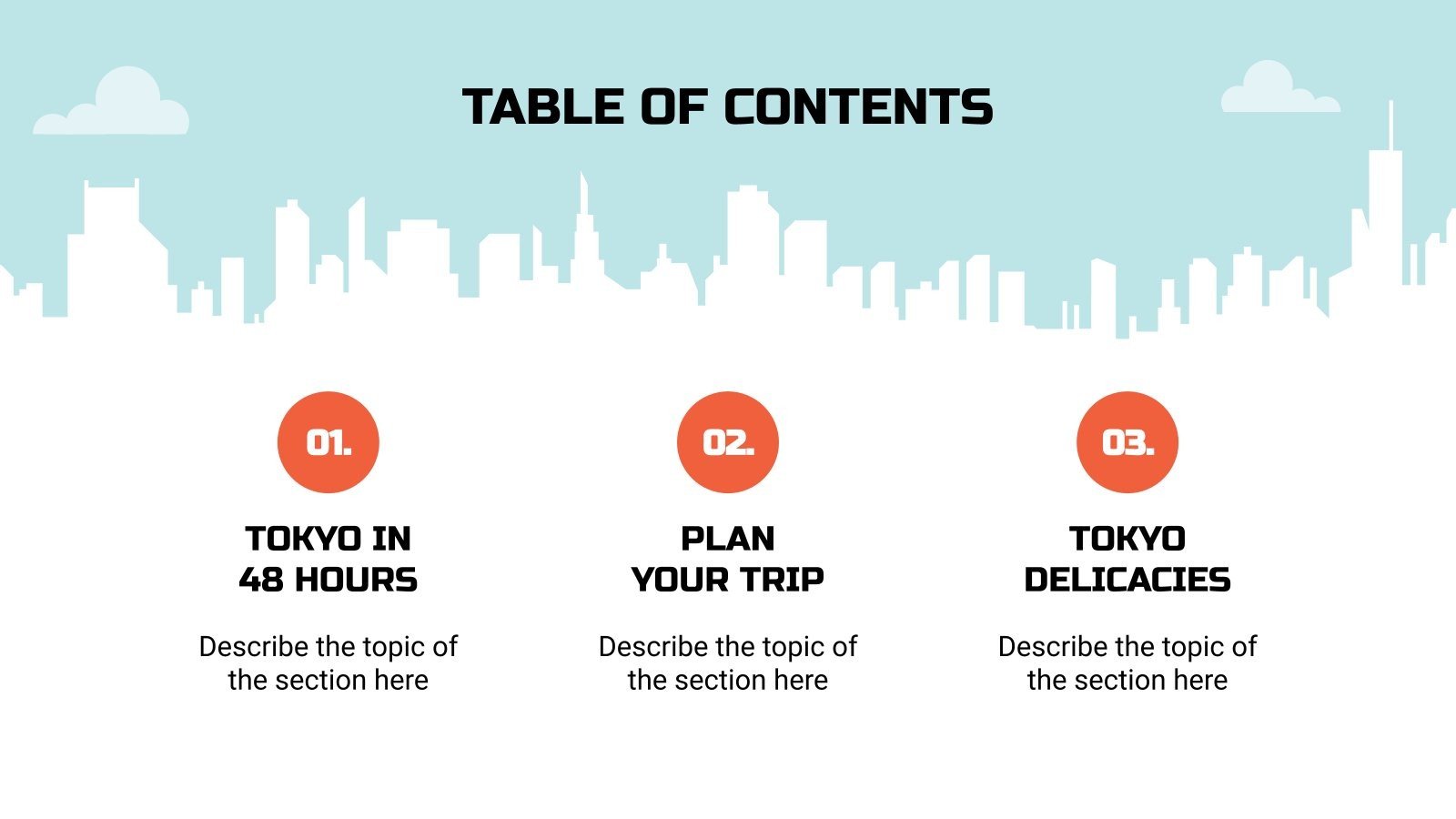 TABLE OF CONTENTS

01.

TOKYO IN 48 HOURS

Describe the topic of the section here

02.

PLAN YOUR TRIP

Describe the topic of the section here

03.

TOKYO DELICACIES

Describe the topic of the section here